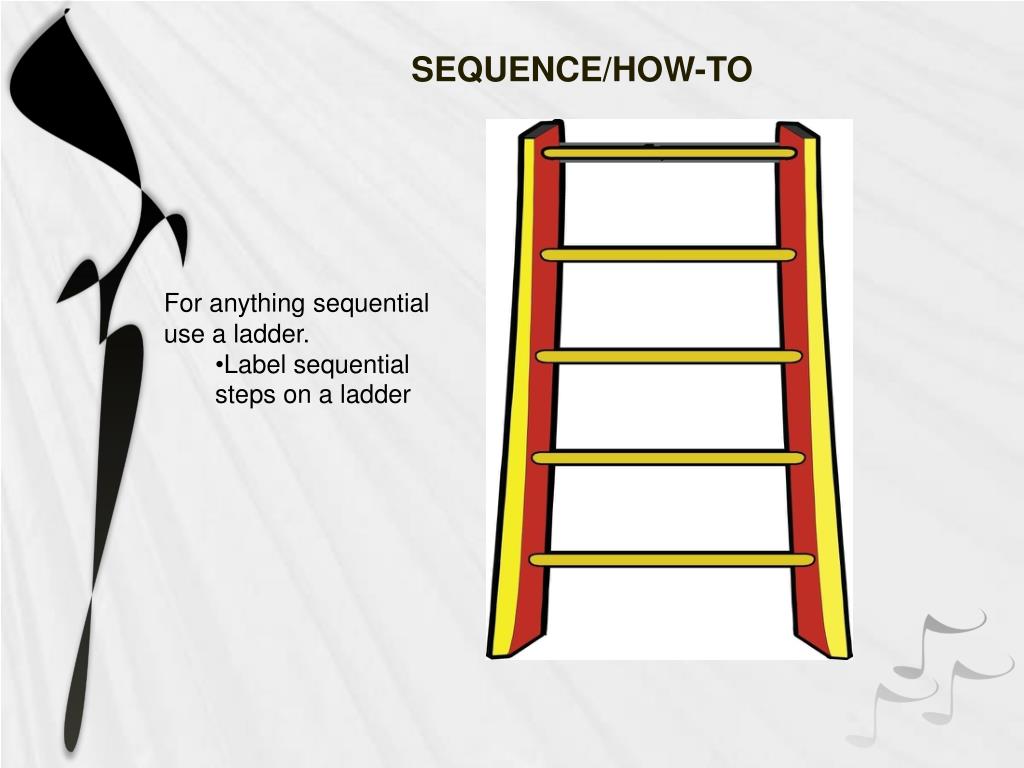 SEQUENCE/HOW-TO

For anything sequential use a ladder.

•Label sequential steps on a ladder